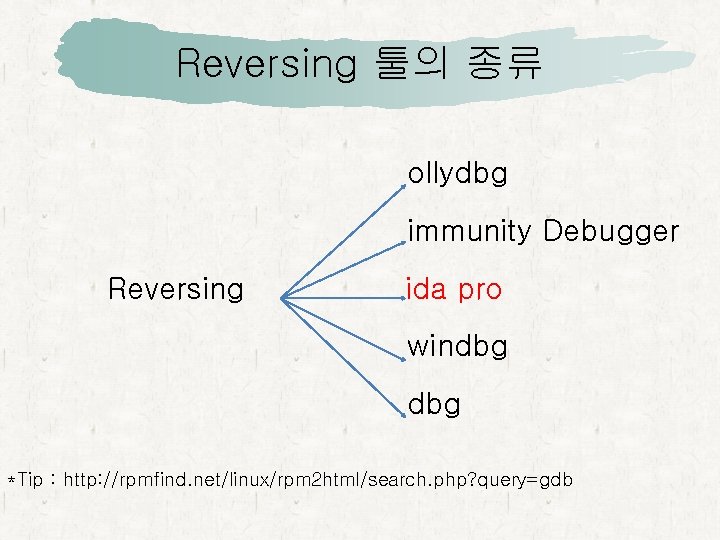 Reversing 툴의 종류

Reversing

ollydbg

immunity Debugger

ida pro

windbg

dbg

*Tip : http://rpmfind.net/linux/rpm2html/search.php?query=gdb